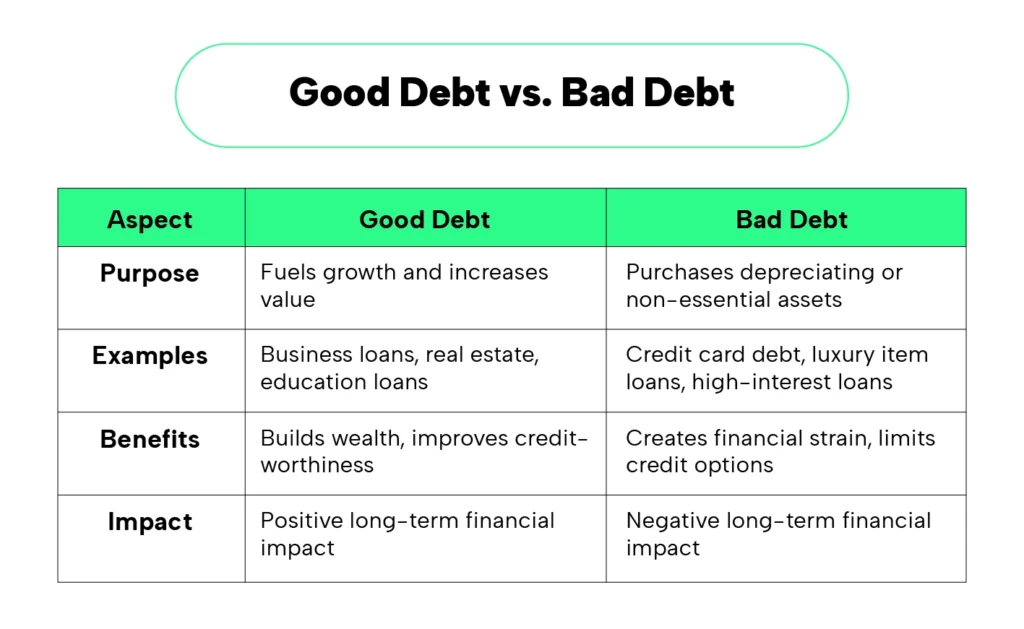 Good Debt vs. Bad Debt

| Aspect | Good Debt | Bad Debt |
|---|---|---|
| Purpose | Fuels growth and increases value | Purchases depreciating or non-essential assets |
| Examples | Business loans, real estate, education loans | Credit card debt, luxury item loans, high-interest loans |
| Benefits | Builds wealth, improves creditworthiness | Creates financial strain, limits credit options |
| Impact | Positive long-term financial impact | Negative long-term financial impact |